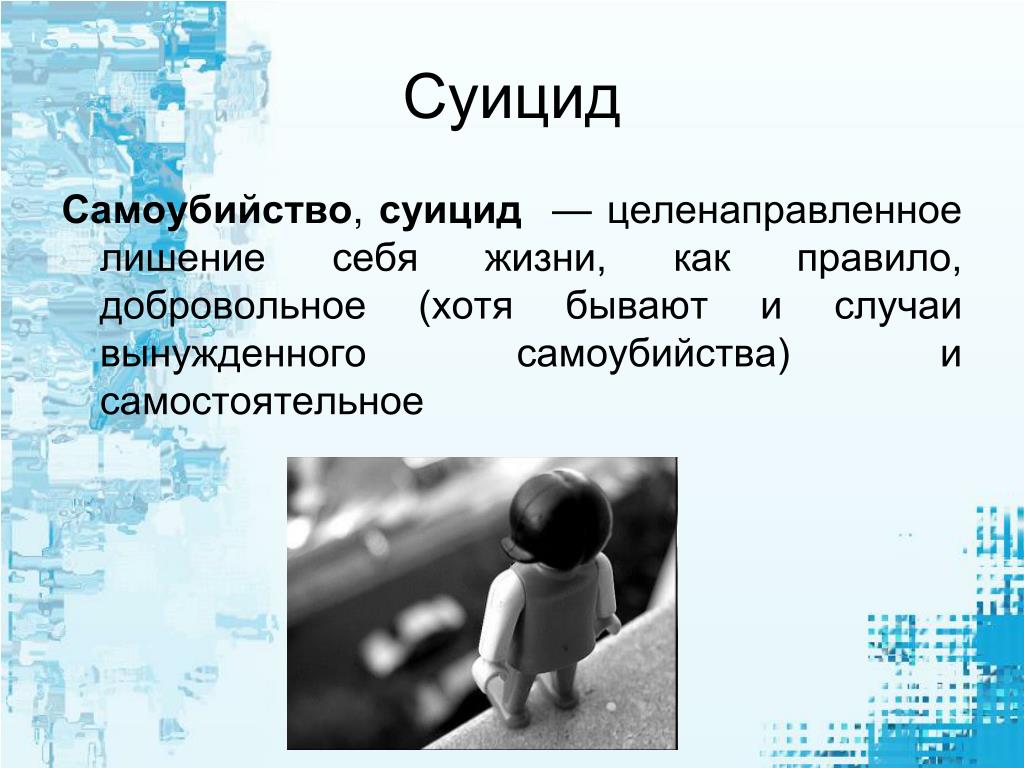 Суицид

Самоубийство, суицид — целенаправленное лишение себя жизни, как правило, добровольное (хотя бывают и случаи вынужденного самоубийства) и самостоятельное